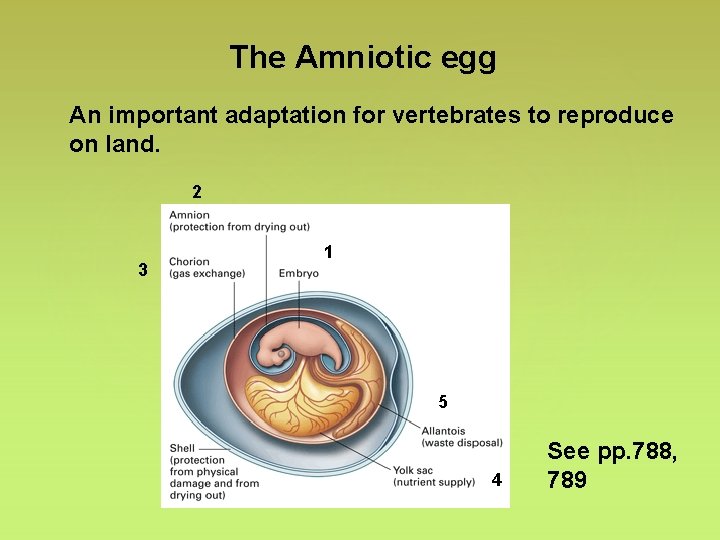 The Amniotic egg

An important adaptation for vertebrates to reproduce on land.

2

Amnion (protection from drying out)

1

3

Chorion (gas exchange)

Embryo

5

Allantois (waste disposal)

Shell (protection from physical damage and from drying out)

Yolk sac (nutrient supply)

4

See pp.788, 789